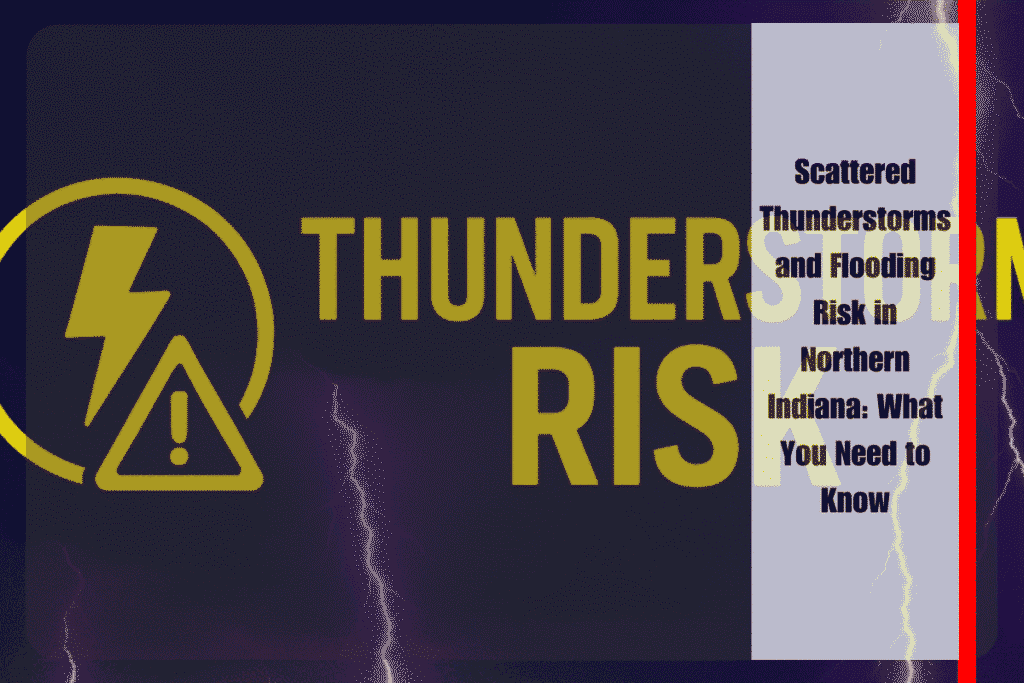 THUNDERSTORM
RISK

Scattered Thunderstorms and Flooding Risk in Northern Indiana: What You Need to Know